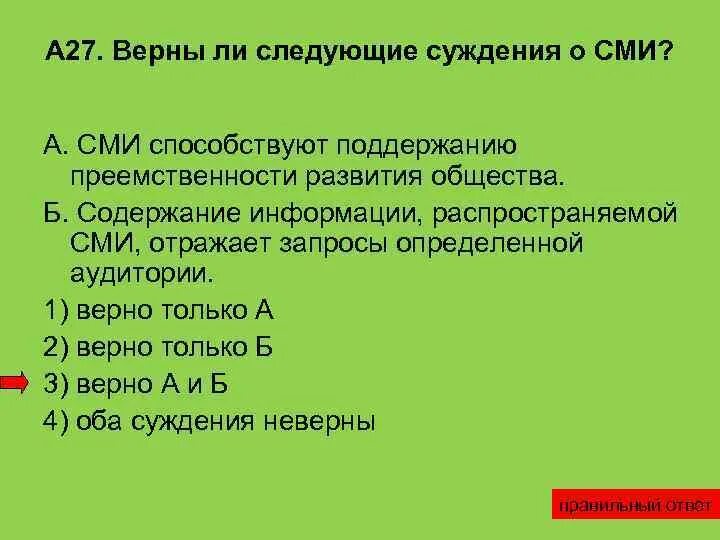 А27. Верны ли следующие суждения о СМИ?

А. СМИ способствуют поддержанию преемственности развития общества.

Б. Содержание информации, распространяемой СМИ, отражает запросы определенной аудитории.

1) верно только А

2) верно только Б

3) верно А и Б

4) оба суждения неверны

правильный ответ